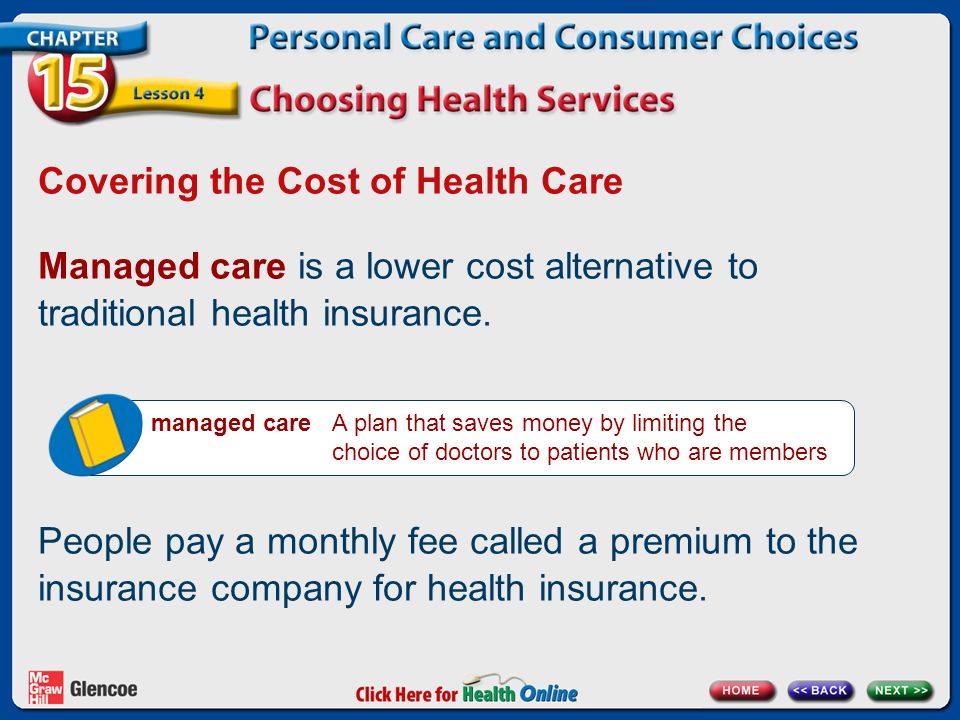 CHAPTER 15 Lesson 4

Personal Care and Consumer Choices

Choosing Health Services

Covering the Cost of Health Care

Managed care is a lower cost alternative to traditional health insurance.

managed care A plan that saves money by limiting the choice of doctors to patients who are members

People pay a monthly fee called a premium to the insurance company for health insurance.

Mc Graw Hill Glencoe

Click Here for Health Online

HOME

<< BACK

NEXT >>